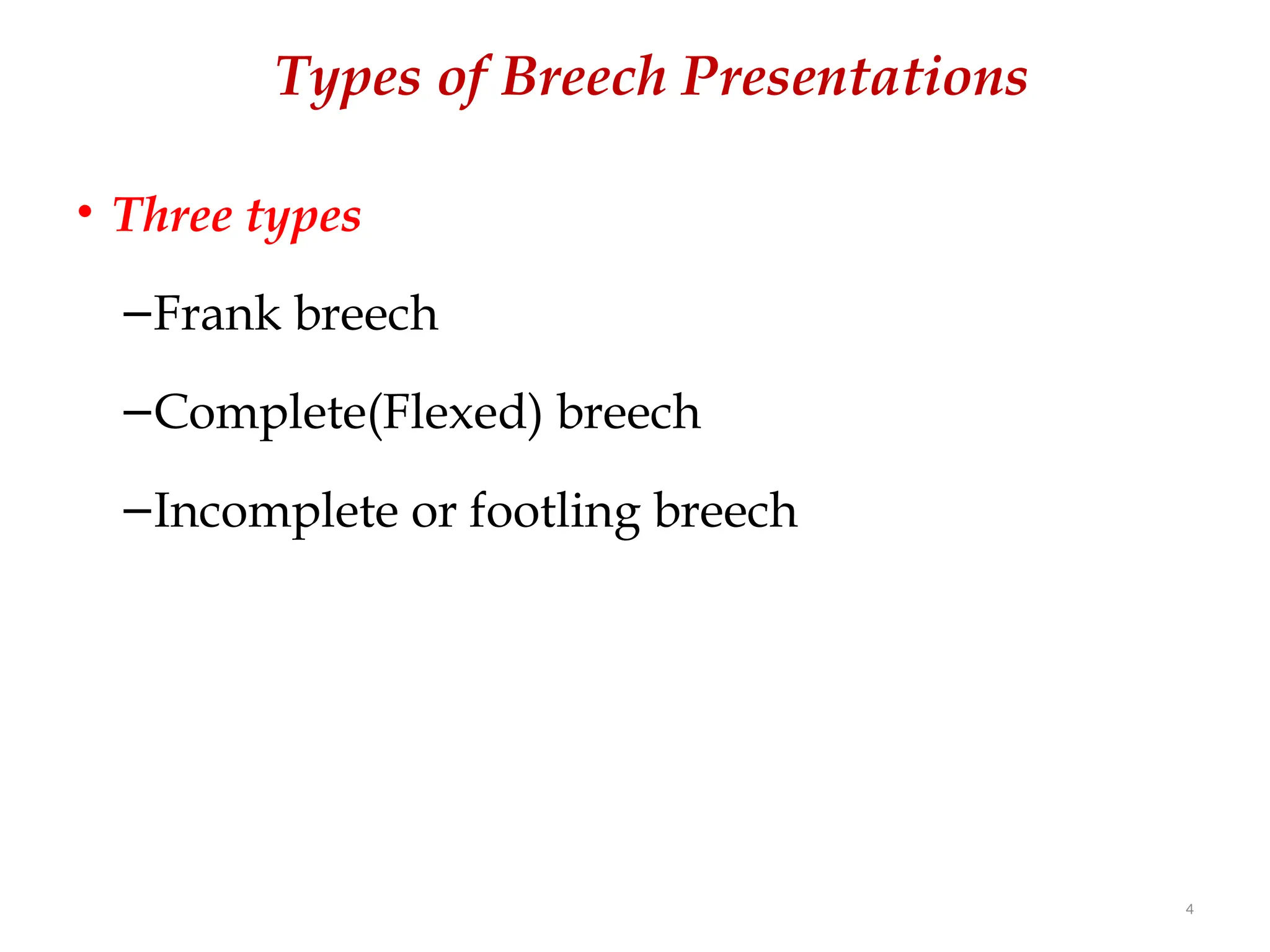 Types of Breech Presentations

• Three types

–Frank breech

–Complete(Flexed) breech

–Incomplete or footling breech

4